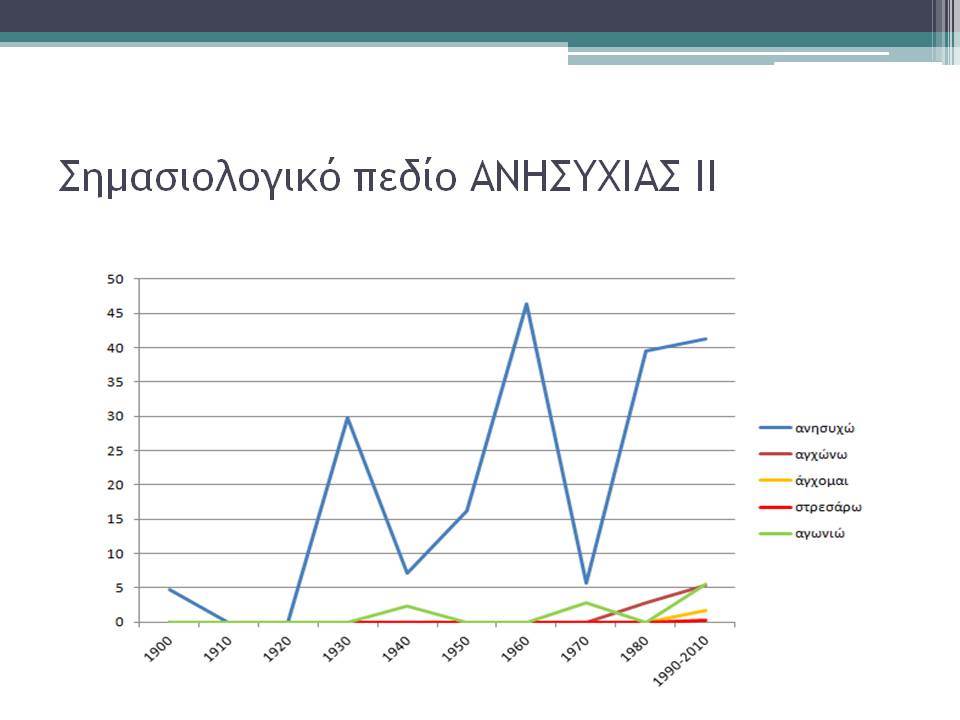 Σημασιολογικό πεδίο ΑΝΗΣΥΧΙΑΣ ΙΙ

50
45
40
35
30
25
20
15
10
5
0

1900
1910
1920
1930
1940
1950
1960
1970
1980
1990-2010

ανησυχώ
αγχώνω
άγχομαι
στρεσάρω
αγωνιώ